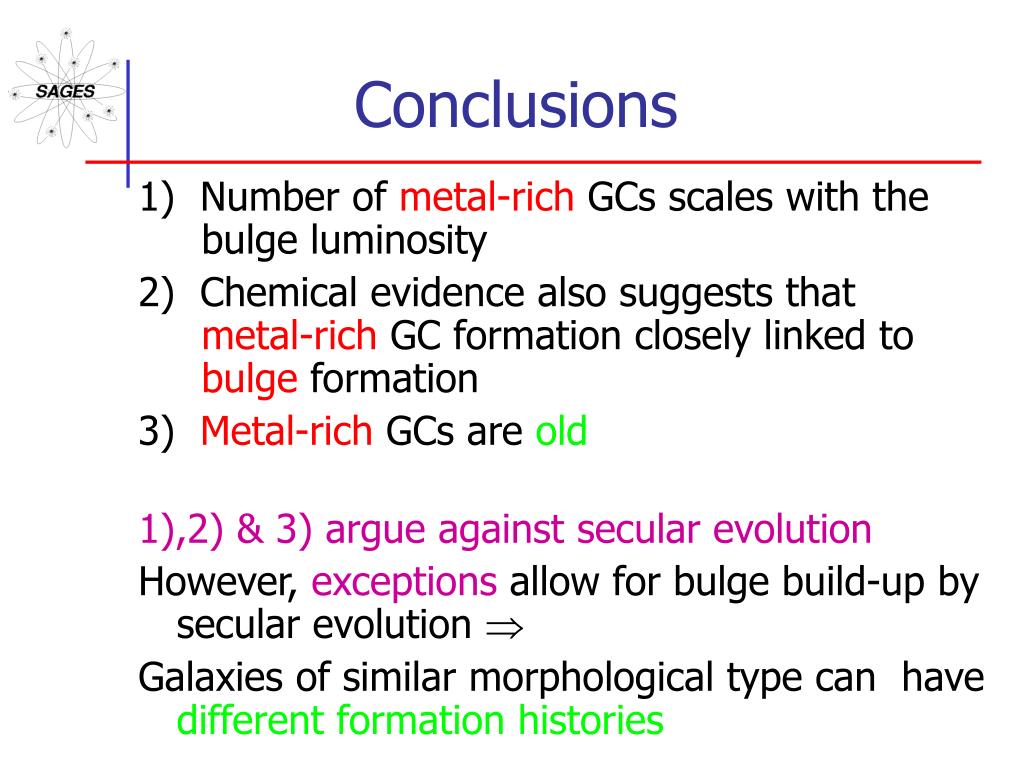 SAGES

Conclusions

1) Number of metal-rich GCs scales with the bulge luminosity

2) Chemical evidence also suggests that metal-rich GC formation closely linked to bulge formation

3) Metal-rich GCs are old

1),2) & 3) argue against secular evolution

However, exceptions allow for bulge build-up by secular evolution $\Rightarrow$

Galaxies of similar morphological type can have different formation histories